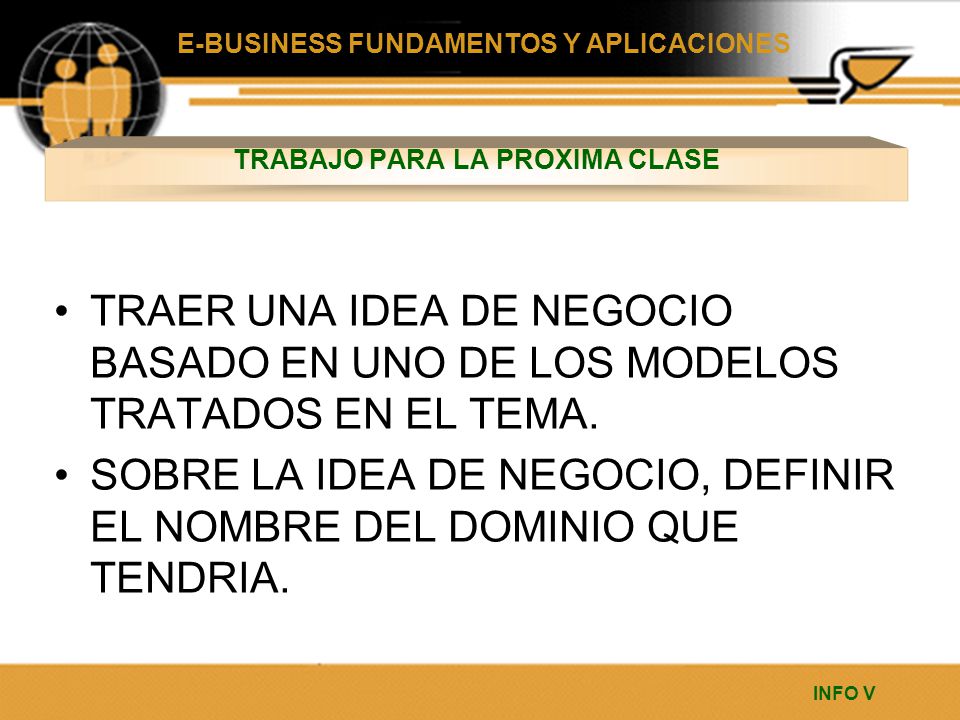 E-BUSINESS FUNDAMENTOS Y APLICACIONES

TRABAJO PARA LA PROXIMA CLASE

• TRAER UNA IDEA DE NEGOCIO BASADO EN UNO DE LOS MODELOS TRATADOS EN EL TEMA.
• SOBRE LA IDEA DE NEGOCIO, DEFINIR EL NOMBRE DEL DOMINIO QUE TENDRIA.

INFO V